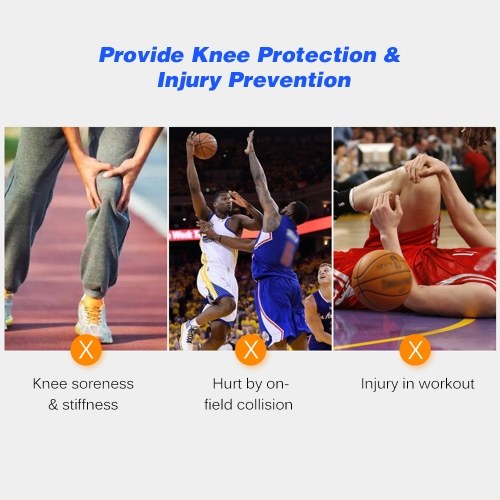 Provide Knee Protection & Injury Prevention

X

Knee soreness & stiffness

X

Hurt by on-field collision

X

Injury in workout